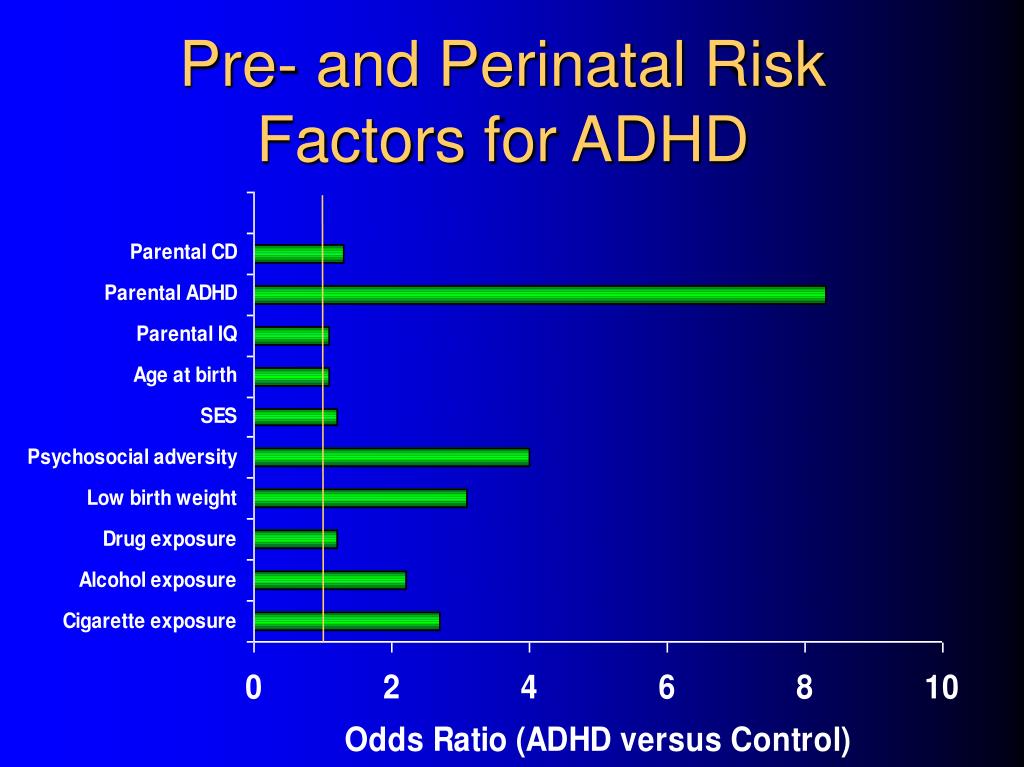 Pre- and Perinatal Risk Factors for ADHD

Parental CD
Parental ADHD
Parental IQ
Age at birth
SES
Psychosocial adversity
Low birth weight
Drug exposure
Alcohol exposure
Cigarette exposure

0
2
4
6
8
10

Odds Ratio (ADHD versus Control)